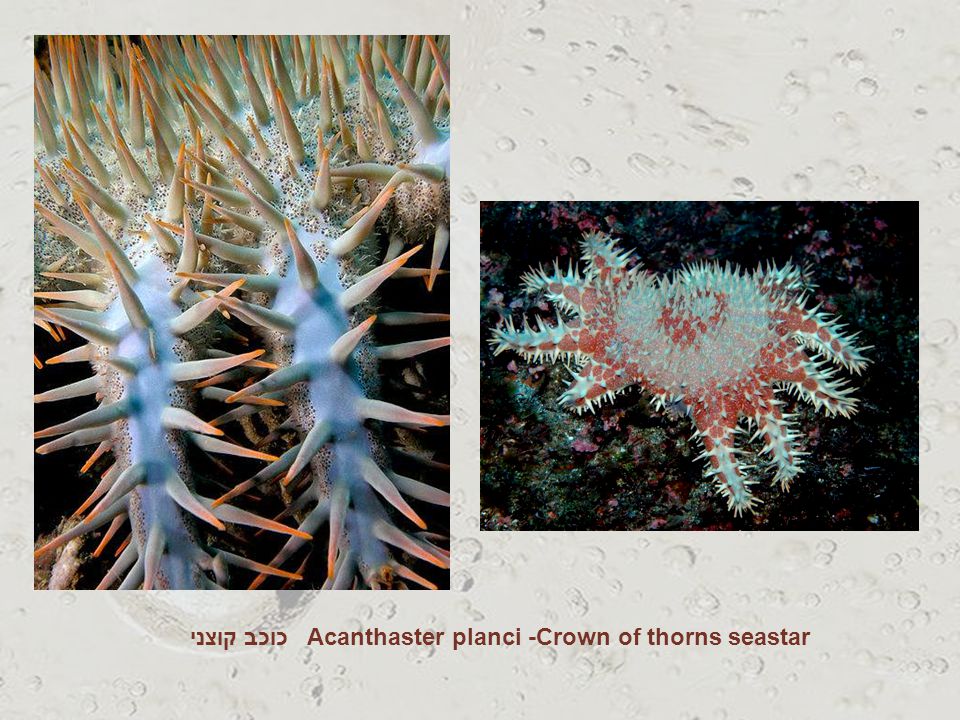 כוכב קוצני Acanthaster planci -Crown of thorns seastar